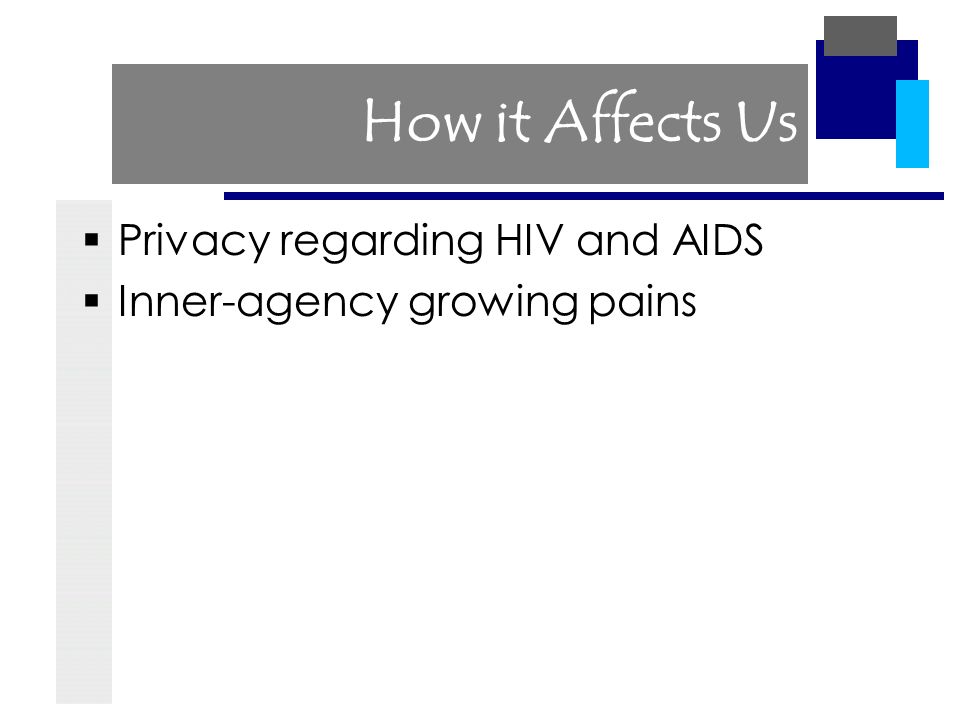 How it Affects Us

▪ Privacy regarding HIV and AIDS
▪ Inner-agency growing pains